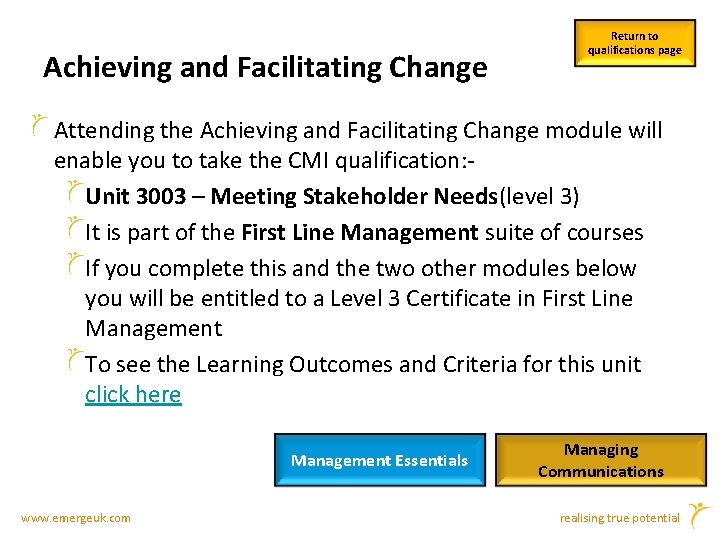 Return to qualifications page

Achieving and Facilitating Change

Attending the Achieving and Facilitating Change module will enable you to take the CMI qualification:-

Unit 3003 – Meeting Stakeholder Needs(level 3)

It is part of the First Line Management suite of courses

If you complete this and the two other modules below you will be entitled to a Level 3 Certificate in First Line Management

To see the Learning Outcomes and Criteria for this unit click here

Management Essentials

Managing Communications

www.emergeuk.com

realising true potential